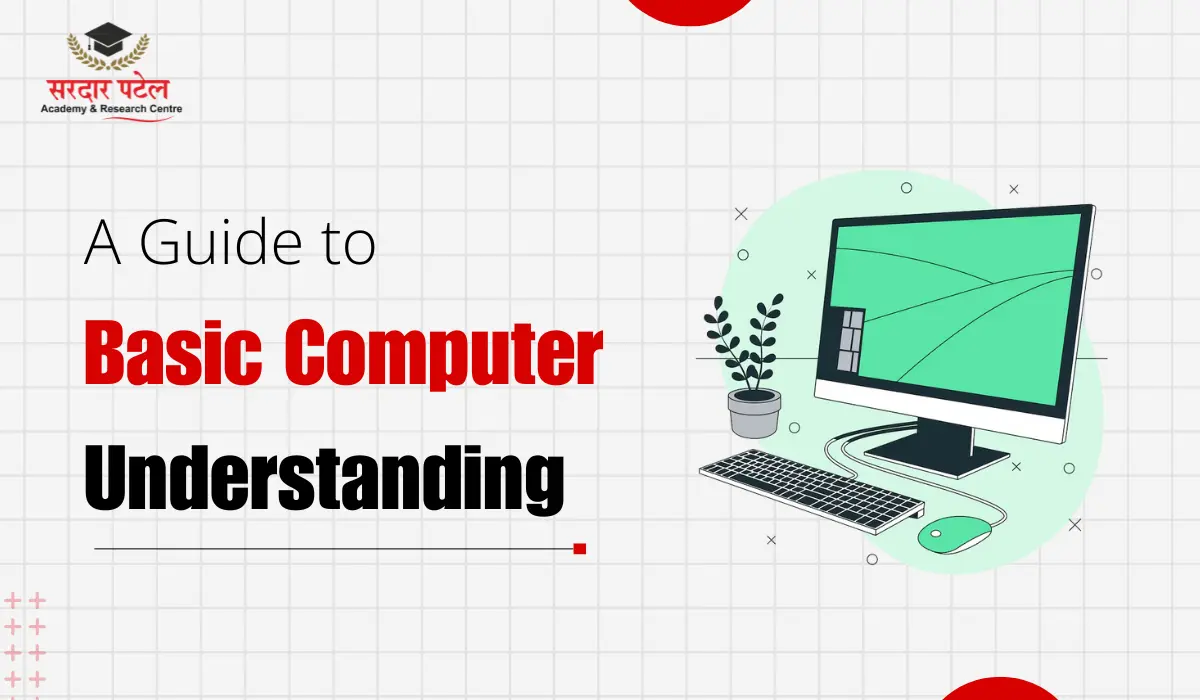 सरदार पटेल
Academy & Research Centre

A Guide to
Basic Computer
Understanding